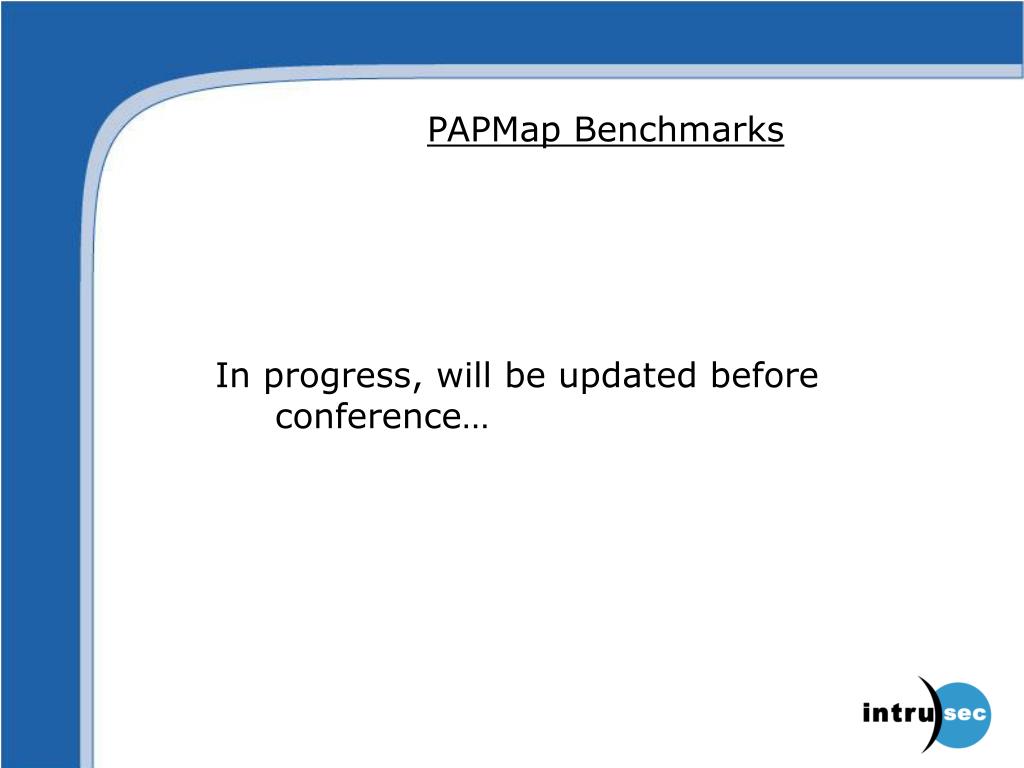 PAPMap Benchmarks

In progress, will be updated before conference…

intru sec